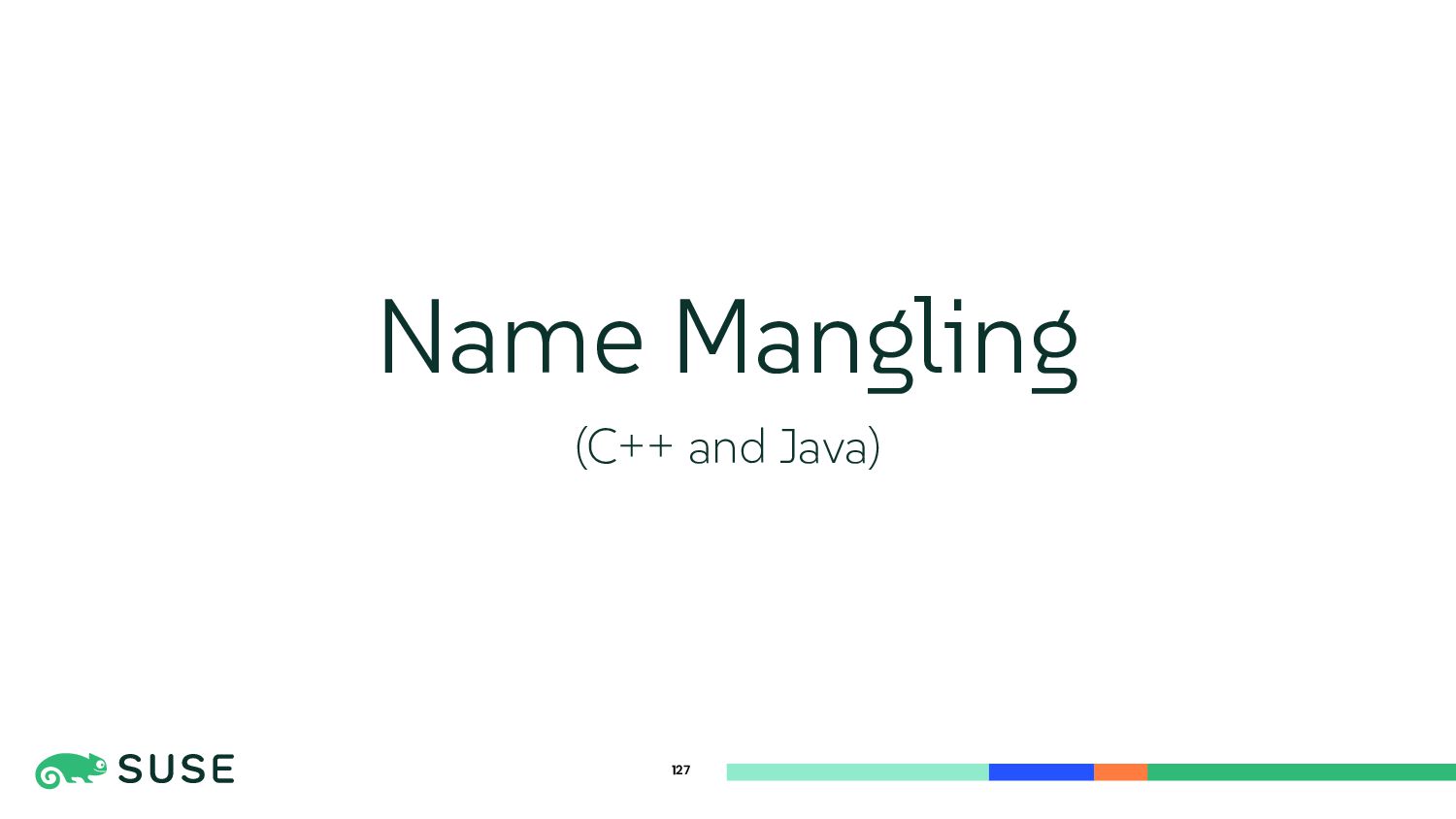 Name Mangling

(C++ and Java)

SUSE

127